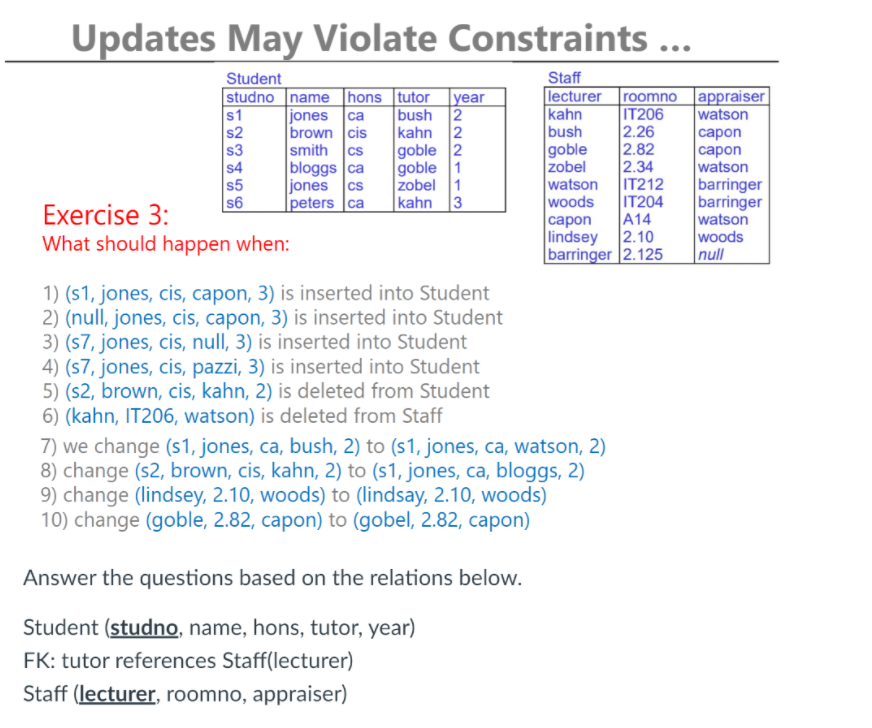 Updates May Violate Constraints ...

Student

| studno | name | hons | tutor | year |
|---|---|---|---|---|
| s1 | jones | ca | bush | 2 |
| s2 | brown | cis | kahn | 2 |
| s3 | smith | cs | goble | 2 |
| s4 | bloggs | ca | goble | 1 |
| s5 | jones | cs | zobel | 1 |
| s6 | peters | ca | kahn | 3 |

Staff

| lecturer | roomno | appraiser |
|---|---|---|
| kahn | IT206 | watson |
| bush | 2.26 | capon |
| goble | 2.82 | capon |
| zobel | 2.34 | watson |
| watson | IT212 | barringer |
| woods | IT204 | barringer |
| capon | A14 | watson |
| lindsey | 2.10 | woods |
| barringer | 2.125 | null |

Exercise 3:
What should happen when:

1) (s1, jones, cis, capon, 3) is inserted into Student
2) (null, jones, cis, capon, 3) is inserted into Student
3) (s7, jones, cis, null, 3) is inserted into Student
4) (s7, jones, cis, pazzi, 3) is inserted into Student
5) (s2, brown, cis, kahn, 2) is deleted from Student
6) (kahn, IT206, watson) is deleted from Staff
7) we change (s1, jones, ca, bush, 2) to (s1, jones, ca, watson, 2)
8) change (s2, brown, cis, kahn, 2) to (s1, jones, ca, bloggs, 2)
9) change (lindsey, 2.10, woods) to (lindsay, 2.10, woods)
10) change (goble, 2.82, capon) to (gobel, 2.82, capon)

Answer the questions based on the relations below.

Student (studno, name, hons, tutor, year)
FK: tutor references Staff(lecturer)
Staff (lecturer, roomno, appraiser)